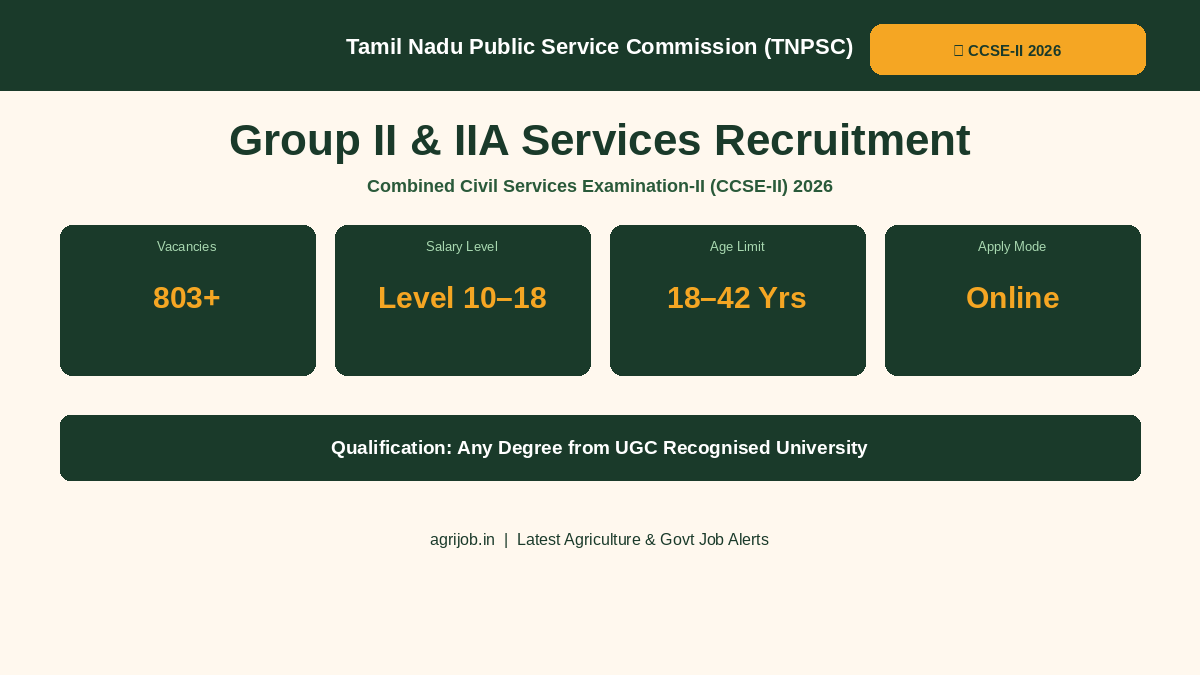 Tamil Nadu Public Service Commission (TNPSC)

CCSE-II 2026

Group II & IIA Services Recruitment

Combined Civil Services Examination-II (CCSE-II) 2026

Vacancies
803+

Salary Level
Level 10–18

Age Limit
18–42 Yrs

Apply Mode
Online

Qualification: Any Degree from UGC Recognised University

agrijob.in | Latest Agriculture & Govt Job Alerts